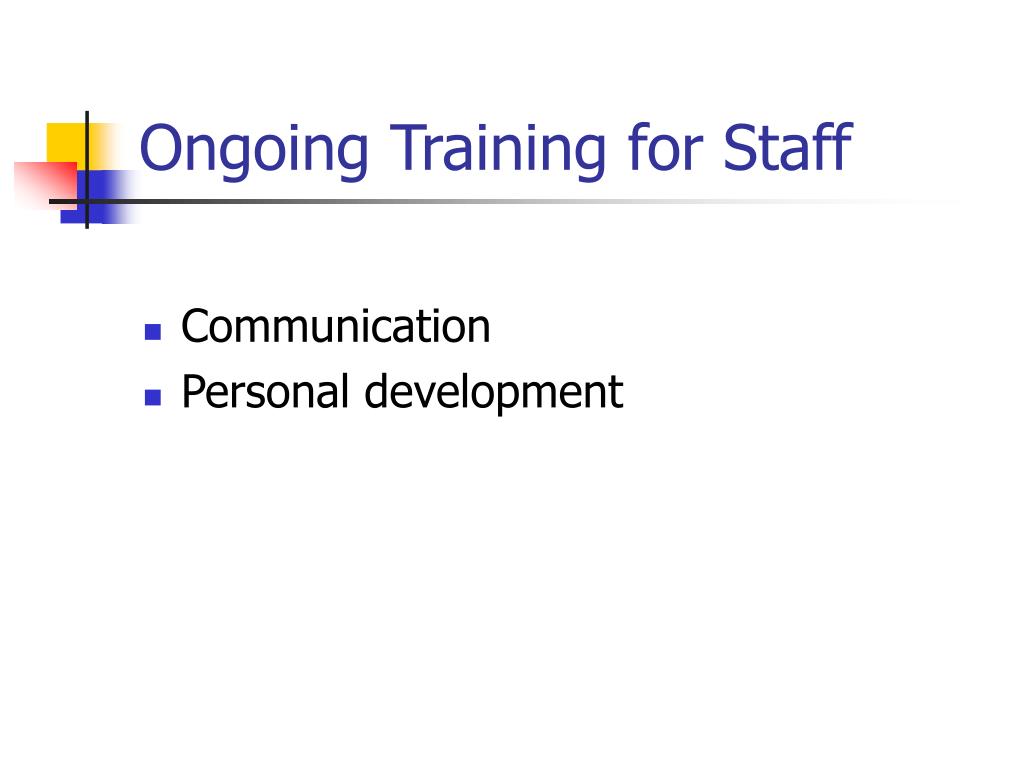 Ongoing Training for Staff

- Communication
- Personal development